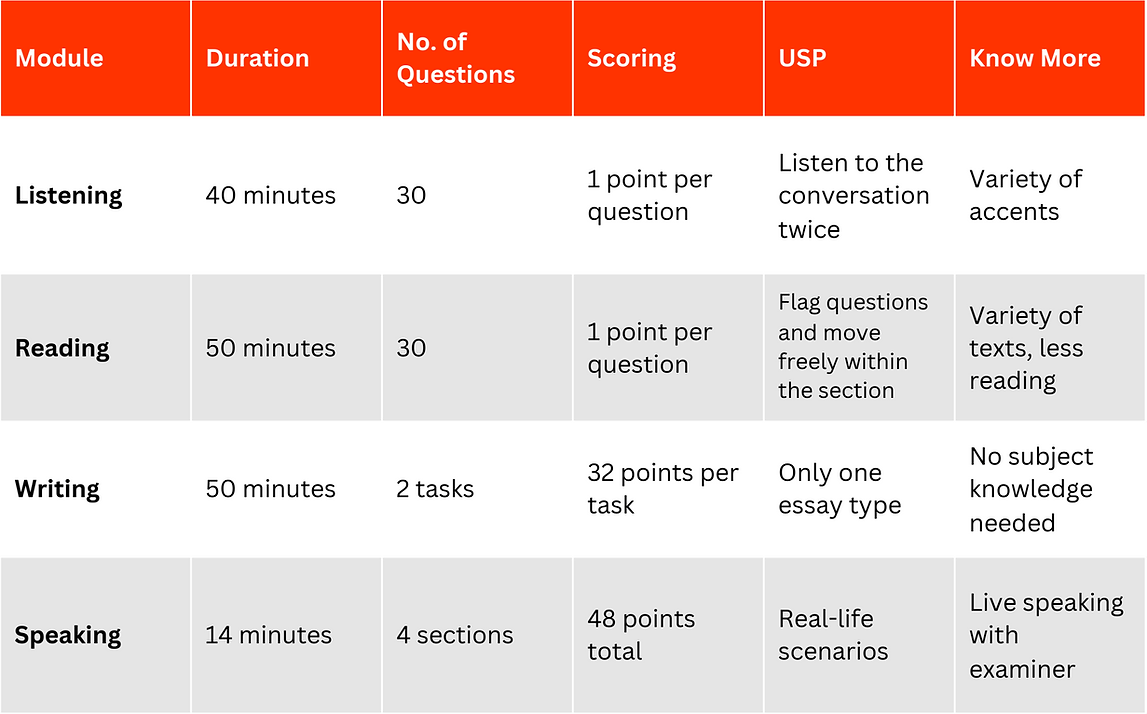 | Module | Duration | No. of Questions | Scoring | USP | Know More |
|---|---|---|---|---|---|
| **Listening** | 40 minutes | 30 | 1 point per question | Listen to the conversation twice | Variety of accents |
| **Reading** | 50 minutes | 30 | 1 point per question | Flag questions and move freely within the section | Variety of texts, less reading |
| **Writing** | 50 minutes | 2 tasks | 32 points per task | Only one essay type | No subject knowledge needed |
| **Speaking** | 14 minutes | 4 sections | 48 points total | Real-life scenarios | Live speaking with examiner |